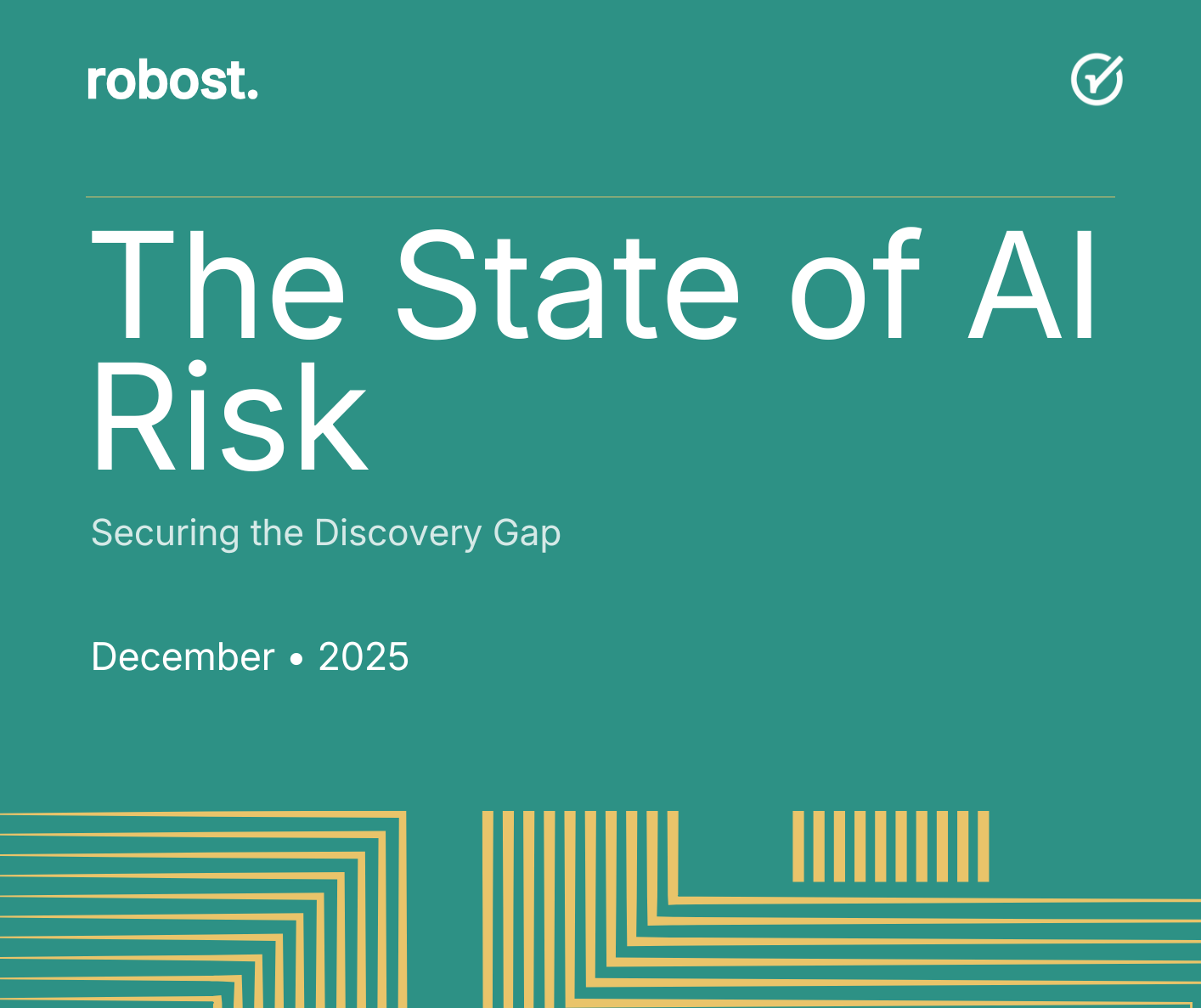 robost.

The State of AI Risk

Securing the Discovery Gap

December • 2025